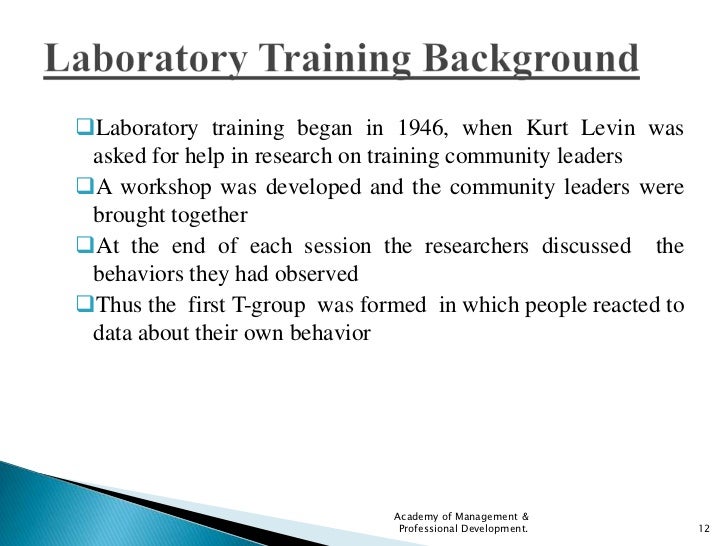 Laboratory Training Background

❑Laboratory training began in 1946, when Kurt Levin was asked for help in research on training community leaders

❑A workshop was developed and the community leaders were brought together

❑At the end of each session the researchers discussed the behaviors they had observed

❑Thus the first T-group was formed in which people reacted to data about their own behavior

Academy of Management & Professional Development.

12